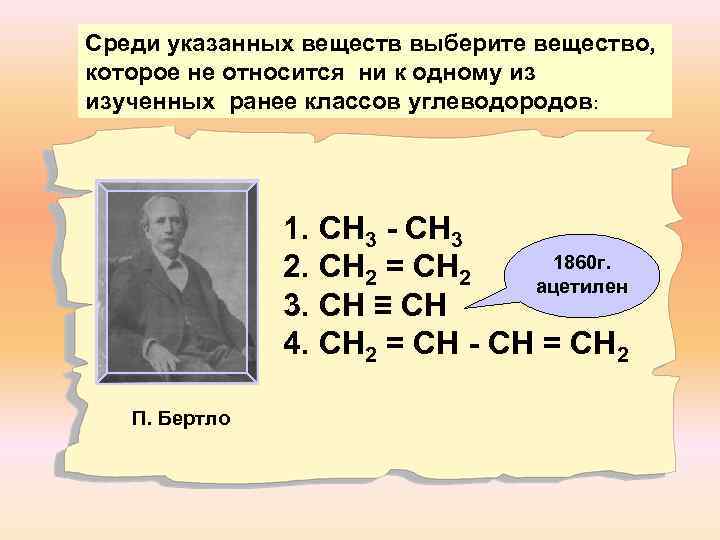 Среди указанных веществ выберите вещество, которое не относится ни к одному из изученных ранее классов углеводородов:

1. $CH_3 - CH_3$
2. $CH_2 = CH_2$
3. $CH \equiv CH$
4. $CH_2 = CH - CH = CH_2$

1860г. ацетилен

П. Бертло